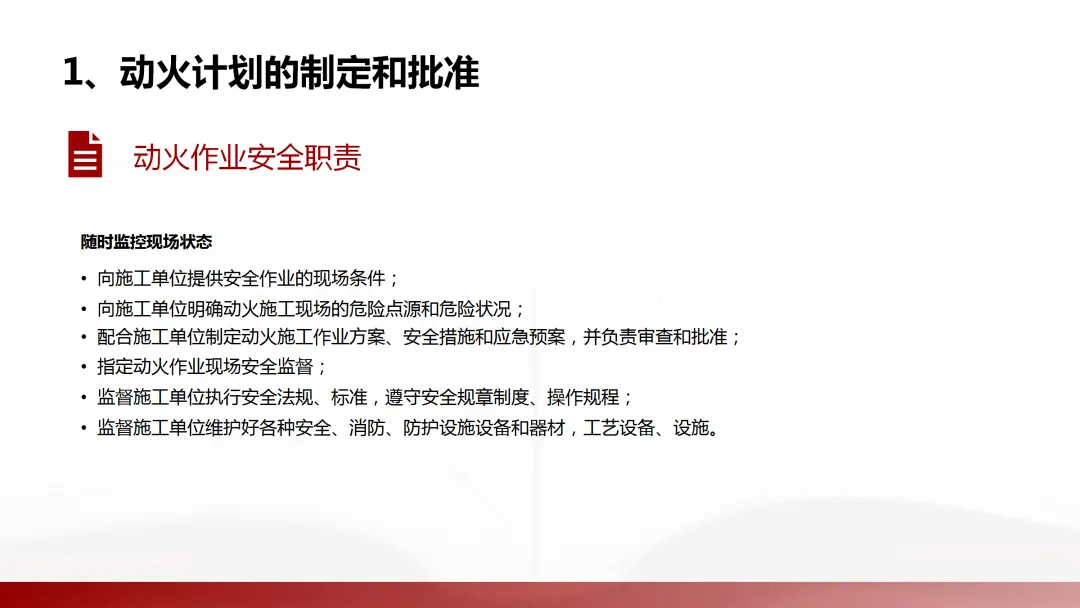 1、动火计划的制定和批准

动火作业安全职责

随时监控现场状态

• 向施工单位提供安全作业的现场条件；
• 向施工单位明确动火施工现场的危险点源和危险状况；
• 配合施工单位制定动火施工作业方案、安全措施和应急预案，并负责审查和批准；
• 指定动火作业现场安全监督；
• 监督施工单位执行安全法规、标准，遵守安全规章制度、操作规程；
• 监督施工单位维护好各种安全、消防、防护设施设备和器材，工艺设备、设施。